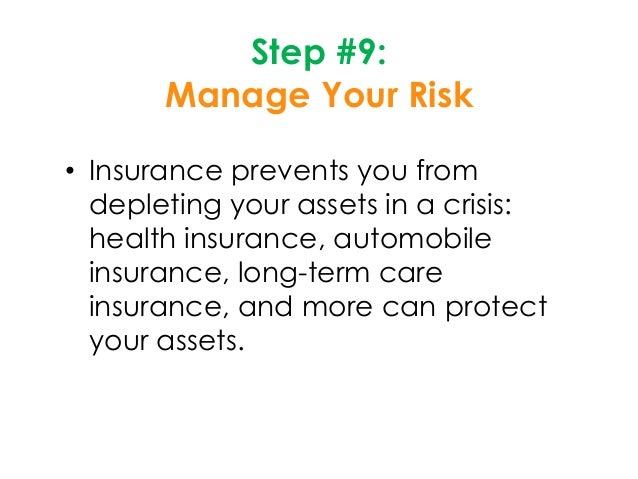 Step #9:
Manage Your Risk

• Insurance prevents you from depleting your assets in a crisis: health insurance, automobile insurance, long-term care insurance, and more can protect your assets.